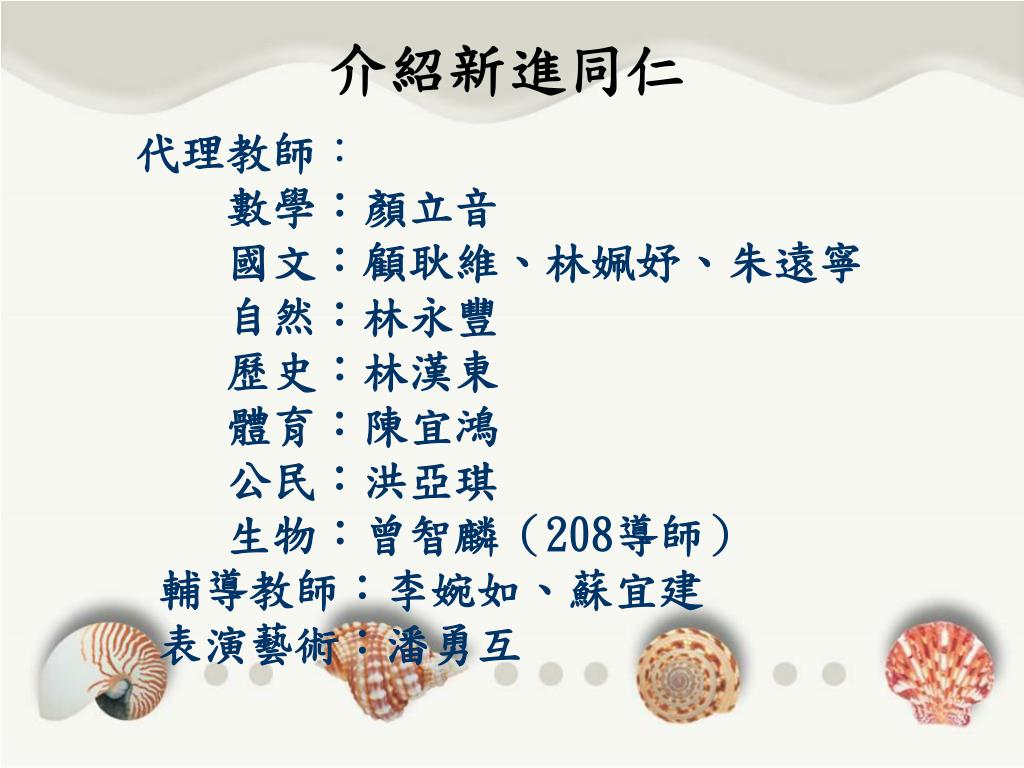 介紹新進同仁

代理教師：

數學：顏立音

國文：顧耿維、林姵妤、朱遠寧

自然：林永豐

歷史：林漢東

體育：陳宜鴻

公民：洪亞琪

生物：曾智麟（208導師）

輔導教師：李婉如、蘇宜建

表演藝術：潘勇互